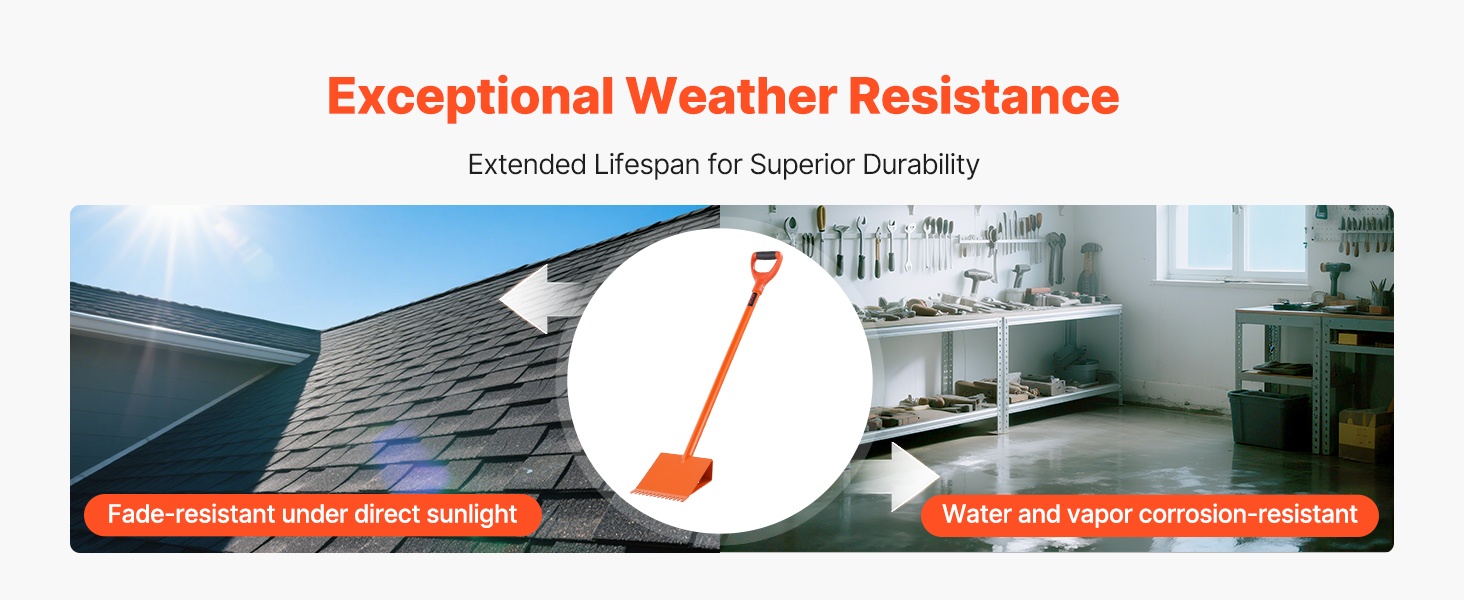 Exceptional Weather Resistance

Extended Lifespan for Superior Durability

Fade-resistant under direct sunlight

Water and vapor corrosion-resistant